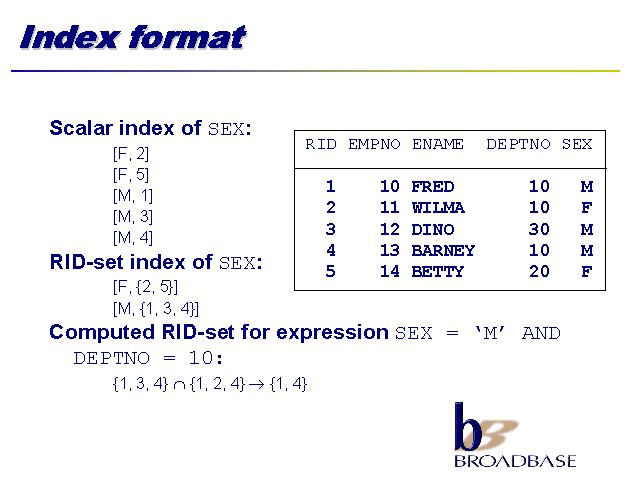 Index format

Scalar index of SEX:

[F, 2]
[F, 5]
[M, 1]
[M, 3]
[M, 4]

RID-set index of SEX:

[F, {2, 5}]
[M, {1, 3, 4}]

Computed RID-set for expression SEX = 'M' AND DEPTNO = 10:

$\{1, 3, 4\} \cap \{1, 2, 4\} \rightarrow \{1, 4\}$

| RID | EMPNO | ENAME | DEPTNO | SEX |
|---|---|---|---|---|
| 1 | 10 | FRED | 10 | M |
| 2 | 11 | WILMA | 10 | F |
| 3 | 12 | DINO | 30 | M |
| 4 | 13 | BARNEY | 10 | M |
| 5 | 14 | BETTY | 20 | F |

b
BROADBASE